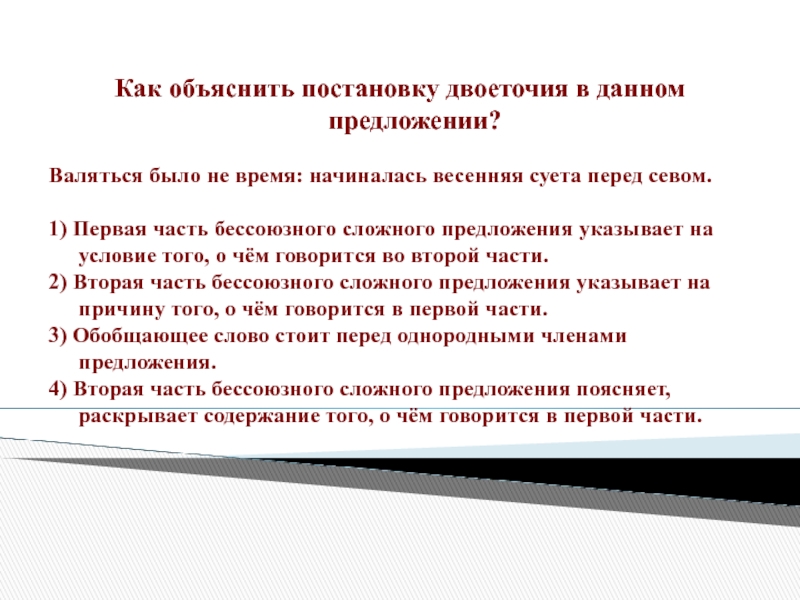 Как объяснить постановку двоеточия в данном предложении?

Валяться было не время: начиналась весенняя суета перед севом.

1) Первая часть бессоюзного сложного предложения указывает на условие того, о чём говорится во второй части.
2) Вторая часть бессоюзного сложного предложения указывает на причину того, о чём говорится в первой части.
3) Обобщающее слово стоит перед однородными членами предложения.
4) Вторая часть бессоюзного сложного предложения поясняет, раскрывает содержание того, о чём говорится в первой части.